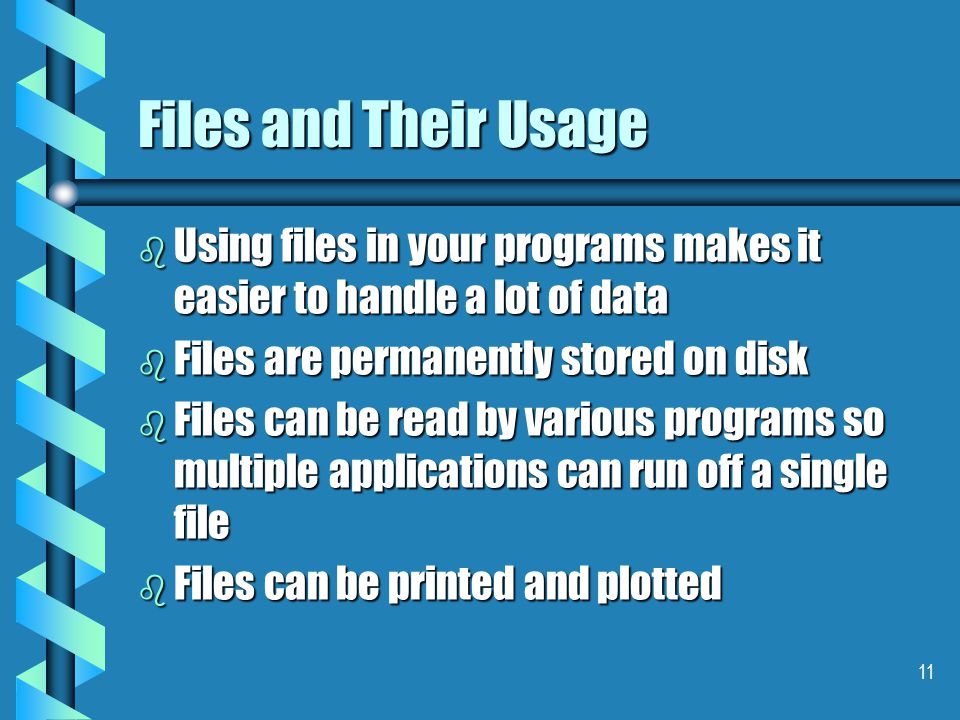 Files and Their Usage

Using files in your programs makes it easier to handle a lot of data

Files are permanently stored on disk

Files can be read by various programs so multiple applications can run off a single file

Files can be printed and plotted

11